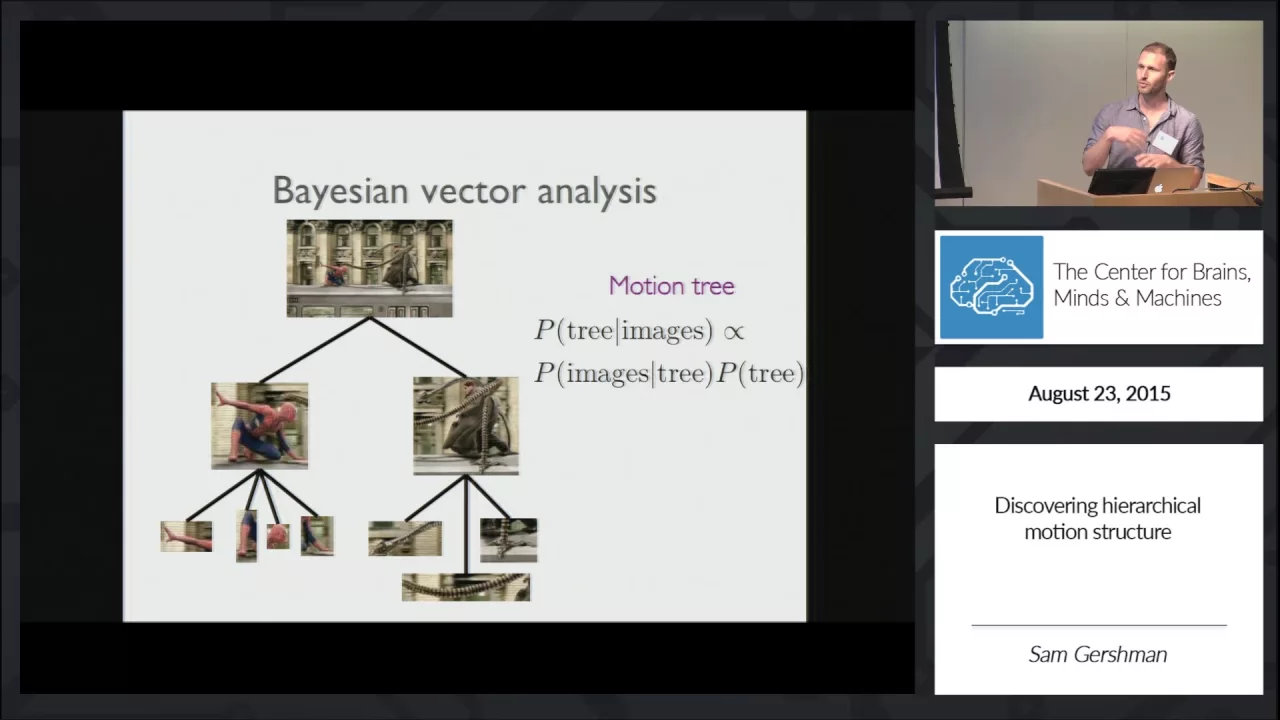 Bayesian vector analysis

Motion tree

$P(\text{tree}|\text{images}) \propto$
$P(\text{images}|\text{tree})P(\text{tree})$

The Center for Brains, Minds & Machines

August 23, 2015

Discovering hierarchical motion structure

Sam Gershman